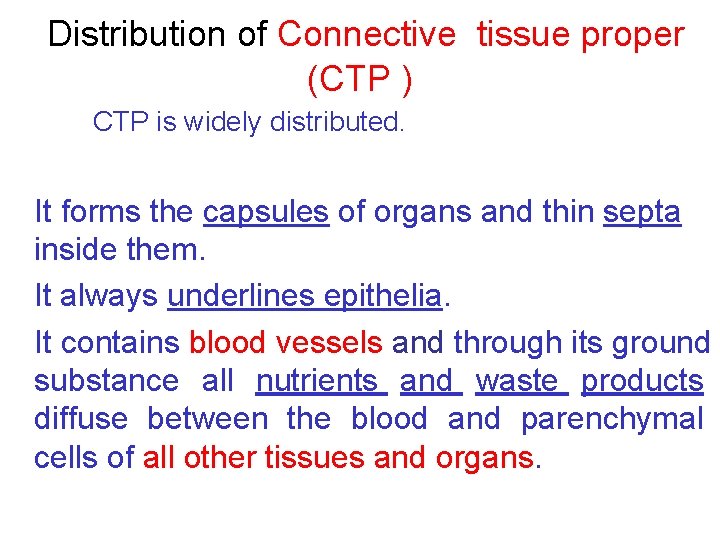 Distribution of Connective tissue proper (CTP )

CTP is widely distributed.

It forms the capsules of organs and thin septa inside them.

It always underlines epithelia.

It contains blood vessels and through its ground substance all nutrients and waste products diffuse between the blood and parenchymal cells of all other tissues and organs.